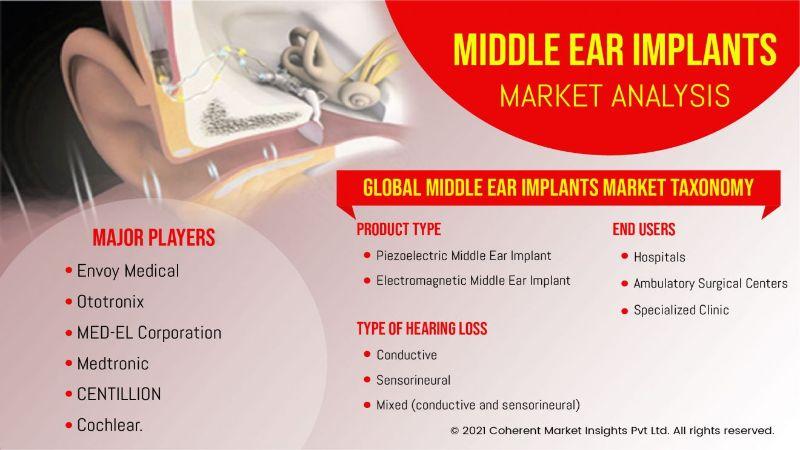 MIDDLE EAR IMPLANTS
MARKET ANALYSIS

GLOBAL MIDDLE EAR IMPLANTS MARKET TAXONOMY

MAJOR PLAYERS
• Envoy Medical
• Ototronix
• MED-EL Corporation
• Medtronic
• CENTILLION
• Cochlear.

PRODUCT TYPE
• Piezoelectric Middle Ear Implant
• Electromagnetic Middle Ear Implant

TYPE OF HEARING LOSS
• Conductive
• Sensorineural
• Mixed (conductive and sensorineural)

END USERS
• Hospitals
• Ambulatory Surgical Centers
• Specialized Clinic

© 2021 Coherent Market Insights Pvt Ltd. All rights reserved.